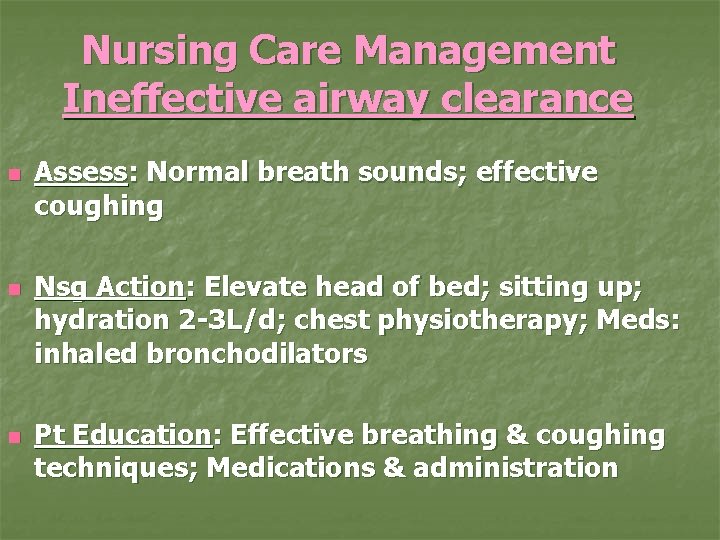 Nursing Care Management
Ineffective airway clearance

Assess: Normal breath sounds; effective coughing

Nsg Action: Elevate head of bed; sitting up; hydration 2-3L/d; chest physiotherapy; Meds: inhaled bronchodilators

Pt Education: Effective breathing & coughing techniques; Medications & administration